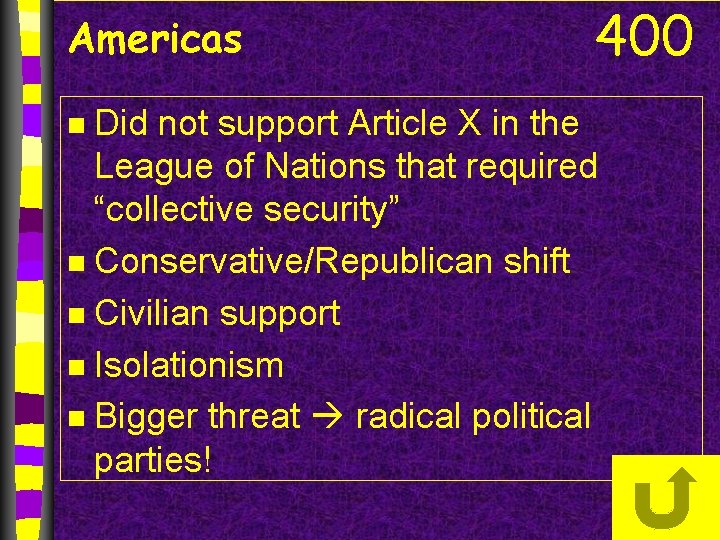 Americas

400

- Did not support Article X in the League of Nations that required “collective security”
- Conservative/Republican shift
- Civilian support
- Isolationism
- Bigger threat → radical political parties!